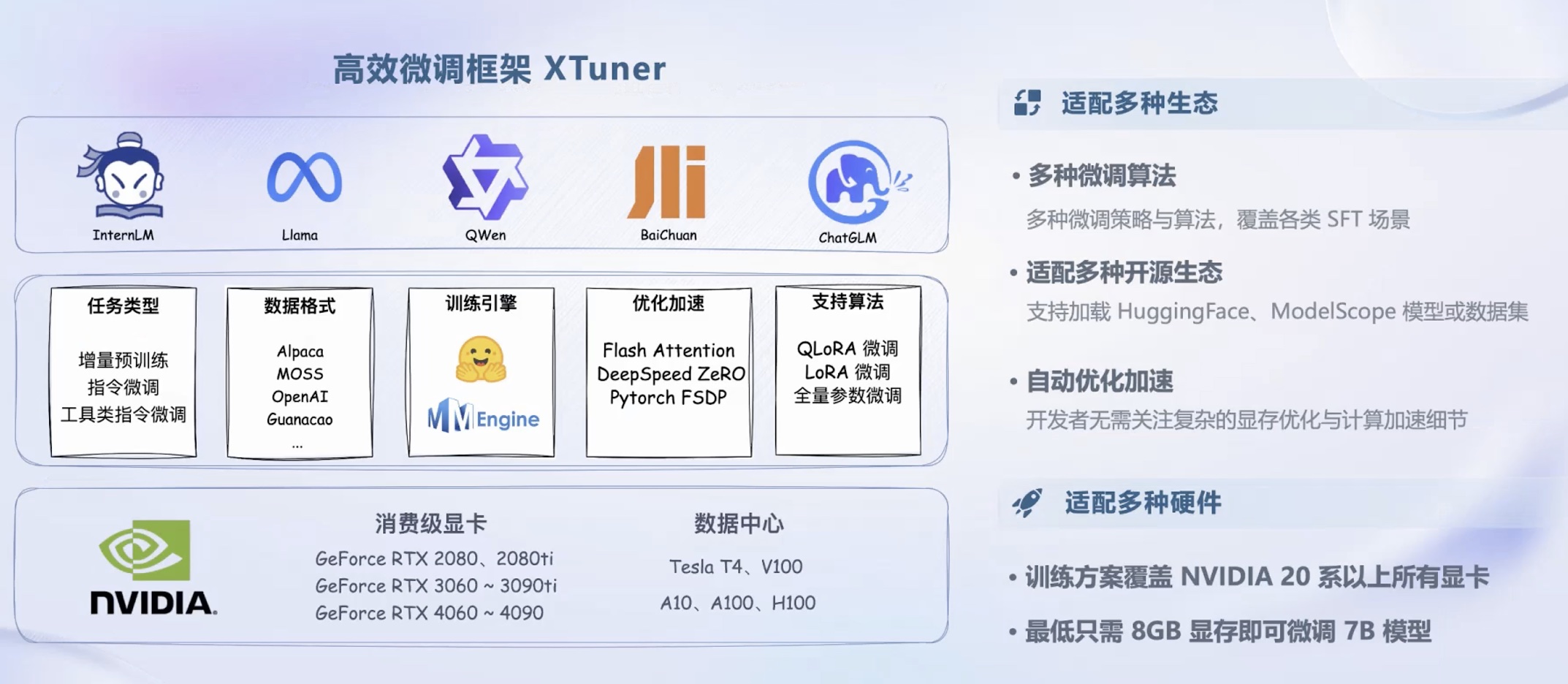 高效微调框架 XTuner

InternLM

Llama

QWen

BaiChuan

ChatGLM

任务类型

增量预训练
指令微调
工具类指令微调

数据格式

Alpaca
MOSS
OpenAI
Guanacao
...

训练引擎

MMEngine

优化加速

Flash Attention
DeepSpeed ZeRO
Pytorch FSDP

支持算法

QLoRA 微调
LoRA 微调
全量参数微调

NVIDIA.

消费级显卡

GeForce RTX 2080、2080ti
GeForce RTX 3060 ~ 3090ti
GeForce RTX 4060 ~ 4090

数据中心

Tesla T4、V100
A10、A100、H100

适配多种生态

• 多种微调算法

多种微调策略与算法，覆盖各类 SFT 场景

• 适配多种开源生态

支持加载 HuggingFace、ModelScope 模型或数据集

• 自动优化加速

开发者无需关注复杂的显存优化与计算加速细节

适配多种硬件

• 训练方案覆盖 NVIDIA 20 系以上所有显卡

• 最低只需 8GB 显存即可微调 7B 模型